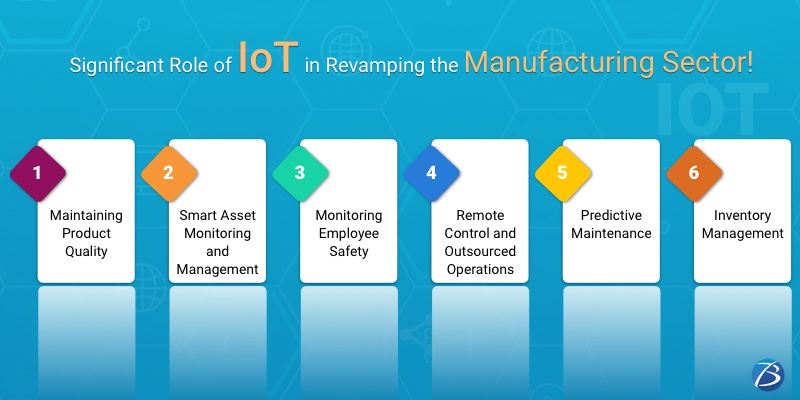 Significant Role of IoT in Revamping the Manufacturing Sector!

IOT

1
Maintaining Product Quality

2
Smart Asset Monitoring and Management

3
Monitoring Employee Safety

4
Remote Control and Outsourced Operations

5
Predictive Maintenance

6
Inventory Management